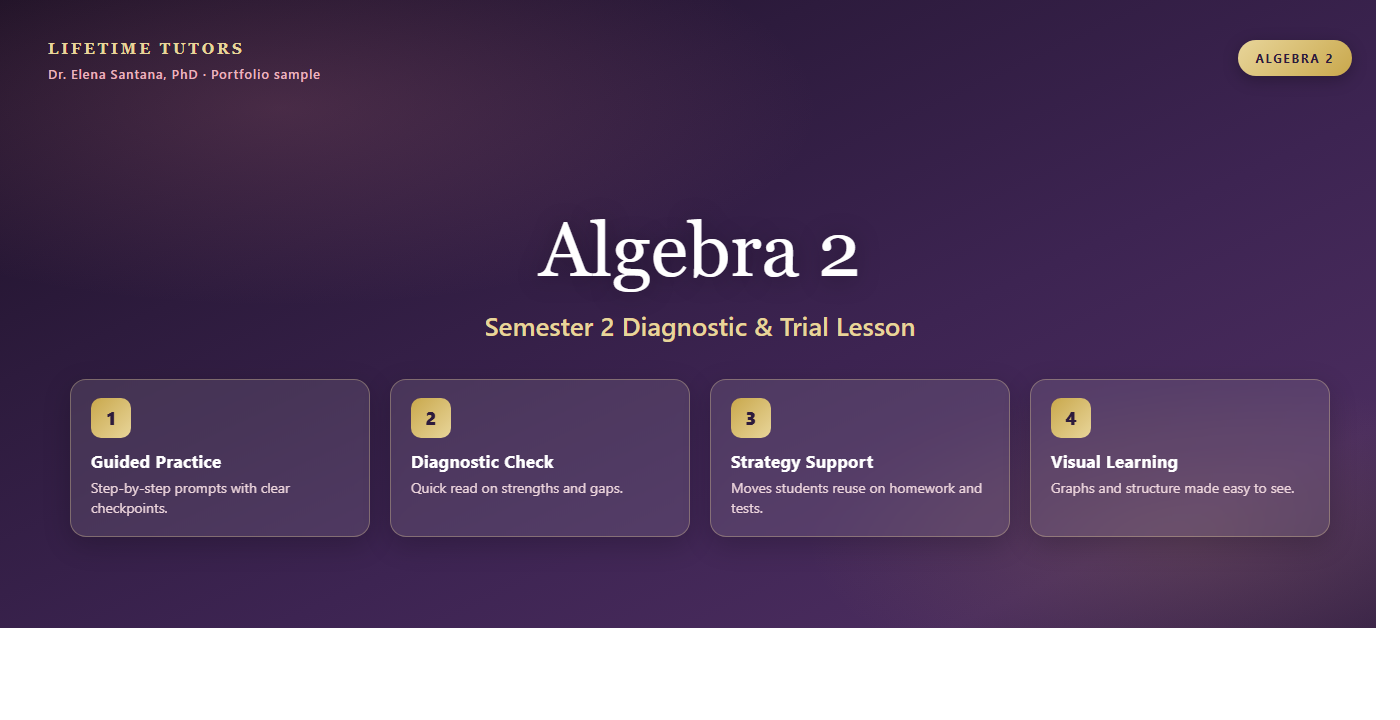 LIFETIME TUTORS
Dr. Elena Santana, PhD · Portfolio sample

ALGEBRA 2

Algebra 2

Semester 2 Diagnostic & Trial Lesson

1
Guided Practice
Step-by-step prompts with clear checkpoints.

2
Diagnostic Check
Quick read on strengths and gaps.

3
Strategy Support
Moves students reuse on homework and tests.

4
Visual Learning
Graphs and structure made easy to see.